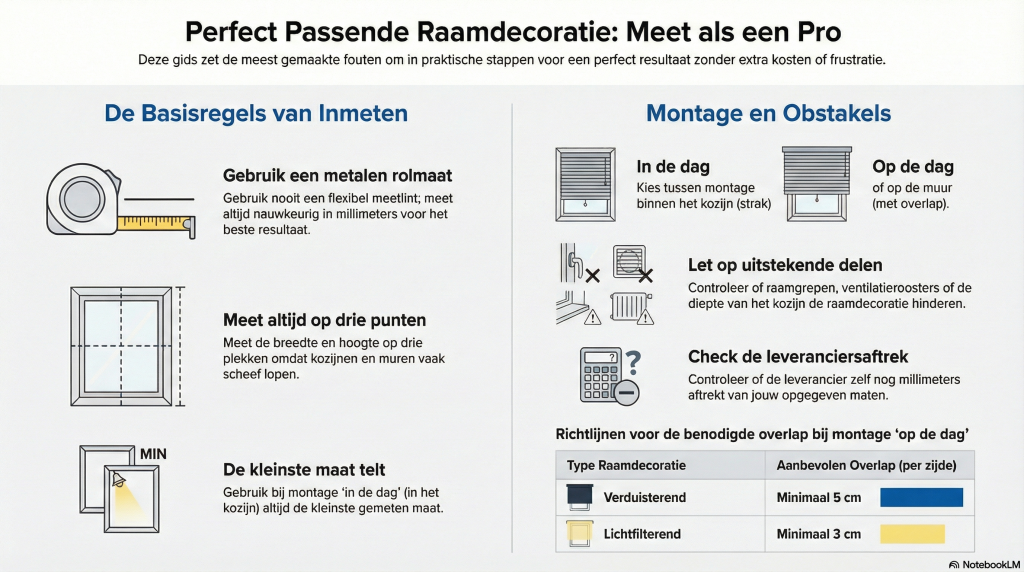 Perfect Passende Raamdecoratie: Meet als een Pro

Deze gids zet de meest gemaakte fouten om in praktische stappen voor een perfect resultaat zonder extra kosten of frustratie.

De Basisregels van Inmeten

Gebruik een metalen rolmaat

Gebruik nooit een flexibel meetlint; meet altijd nauwkeurig in millimeters voor het beste resultaat.

Meet altijd op drie punten

Meet de breedte en hoogte op drie plekken omdat kozijnen en muren vaak scheef lopen.

MIN

De kleinste maat telt

Gebruik bij montage 'in de dag' (in het kozijn) altijd de kleinste gemeten maat.

Montage en Obstakels

In de dag

Kies tussen montage binnen het kozijn (strak)

Op de dag

of op de muur (met overlap).

Let op uitstekende delen

Controleer of raamgrepen, ventilatieroosters of de diepte van het kozijn de raamdecoratie hinderen.

Check de leveranciersaftrek

Controleer of de leverancier zelf nog millimeters aftrekt van jouw opgegeven maten.

Richtlijnen voor de benodigde overlap bij montage 'op de dag'

| Type Raamdecoratie | Aanbevolen Overlap (per zijde) |
|---|---|
| Verduisterend | Minimaal 5 cm |
| Lichtfilterend | Minimaal 3 cm |

NotebookLM